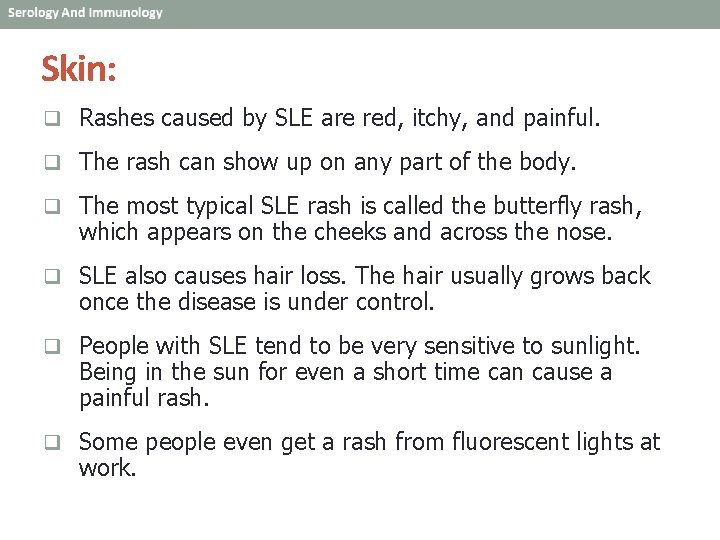 Serology And Immunology

Skin:

❑ Rashes caused by SLE are red, itchy, and painful.

❑ The rash can show up on any part of the body.

❑ The most typical SLE rash is called the butterfly rash, which appears on the cheeks and across the nose.

❑ SLE also causes hair loss. The hair usually grows back once the disease is under control.

❑ People with SLE tend to be very sensitive to sunlight. Being in the sun for even a short time can cause a painful rash.

❑ Some people even get a rash from fluorescent lights at work.